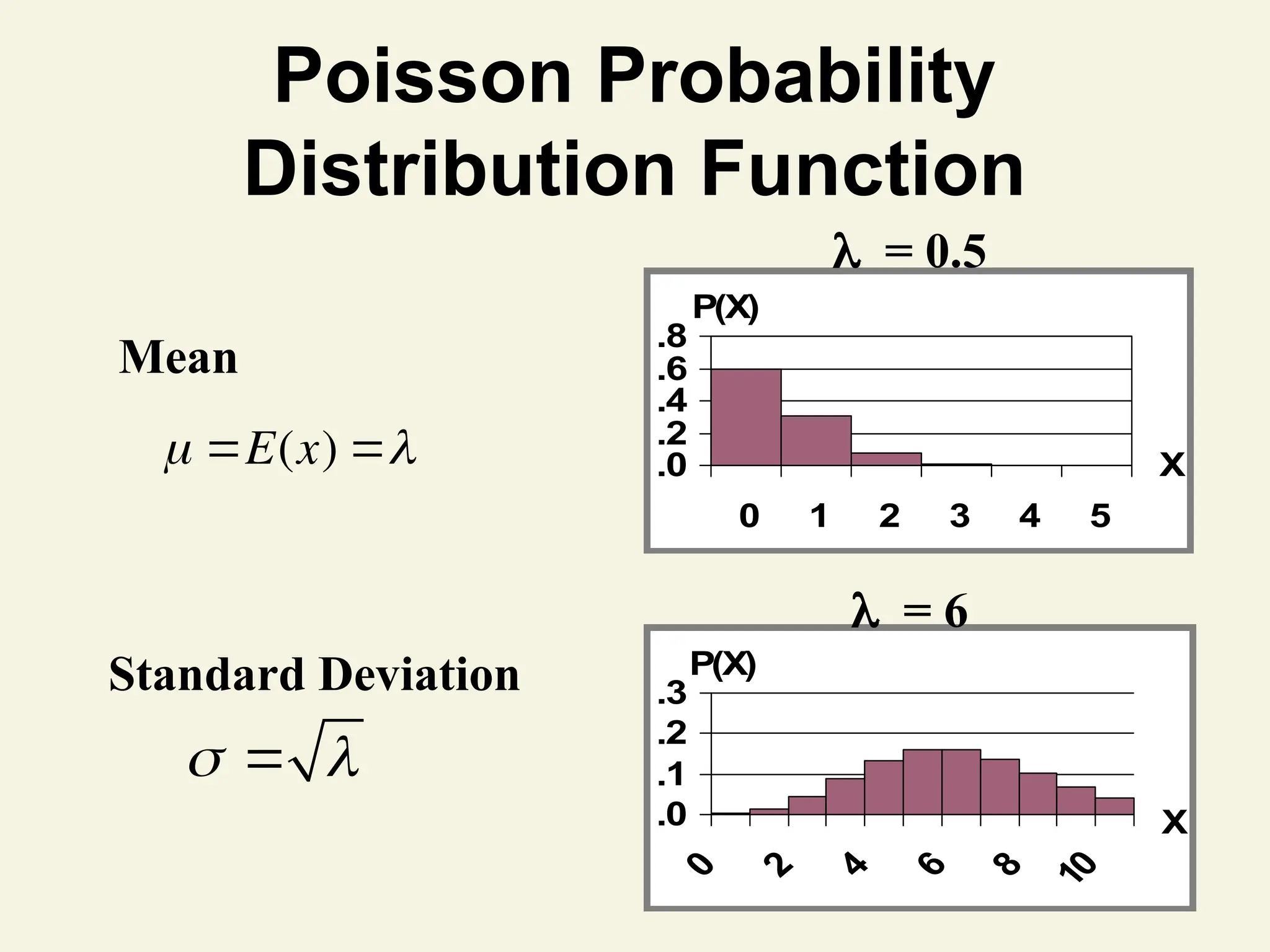 Poisson Probability Distribution Function

Mean

$\mu = E(x) = \lambda$

Standard Deviation

$\sigma = \sqrt{\lambda}$

$\lambda = 0.5$

P(X)

.8
.6
.4
.2
.0

X

0 1 2 3 4 5

$\lambda = 6$

P(X)

.3
.2
.1
.0

X

0 2 4 6 8 10